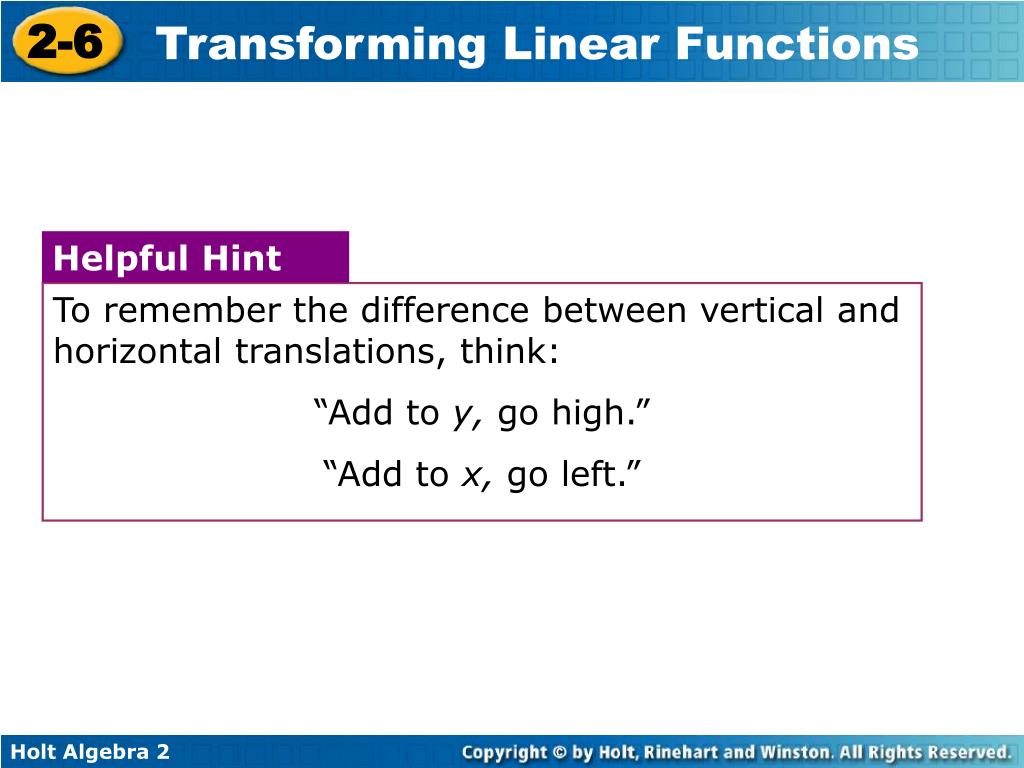 2-6 Transforming Linear Functions

Helpful Hint

To remember the difference between vertical and horizontal translations, think:

“Add to $y$, go high.”

“Add to $x$, go left.”

Holt Algebra 2

Copyright © by Holt, Rinehart and Winston. All Rights Reserved.